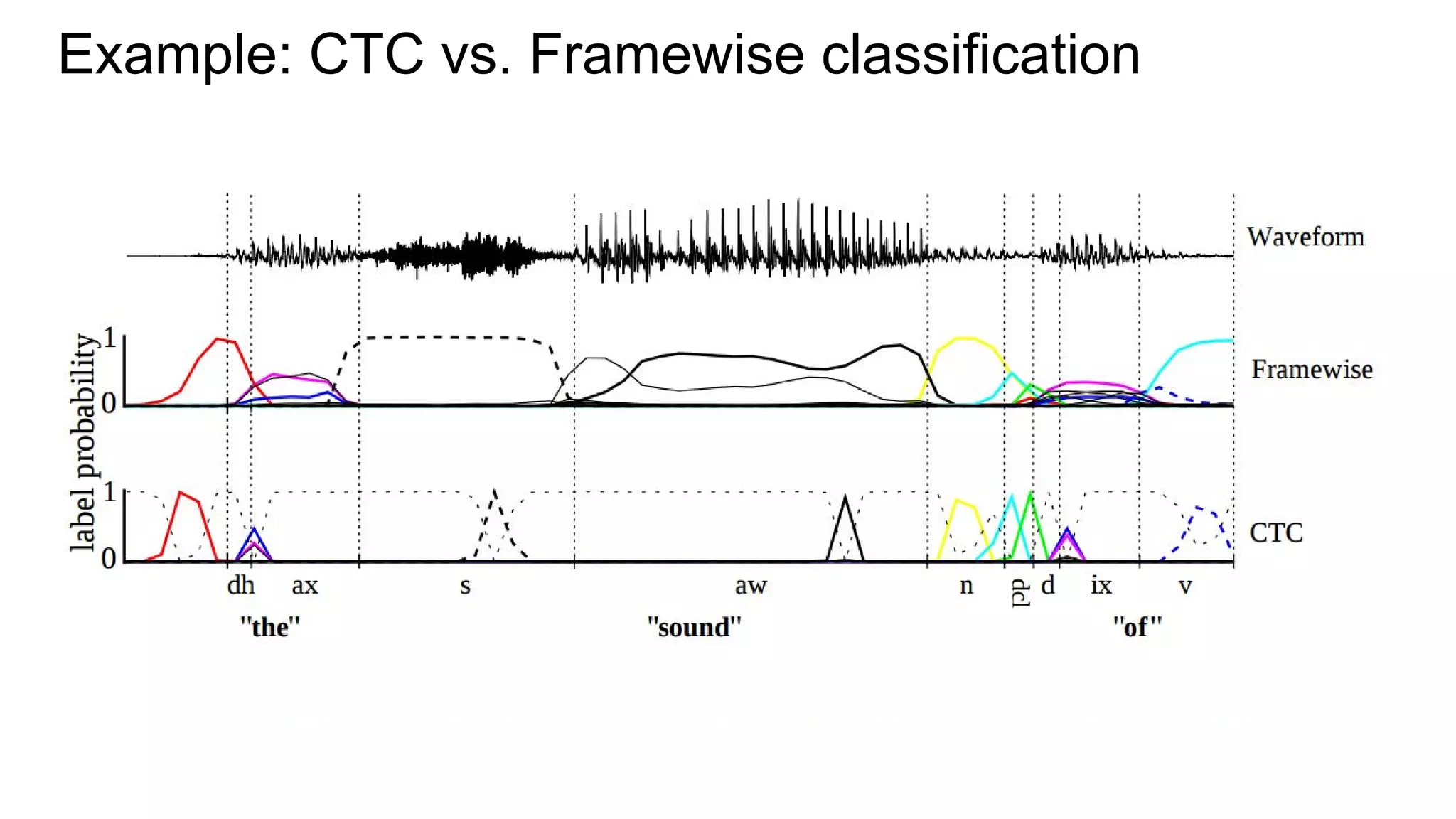 Example: CTC vs. Framewise classification

Waveform

label probability

1
0
Framewise

1
0
CTC

dh ax s aw n dcl d ix v

"the" "sound" "of"